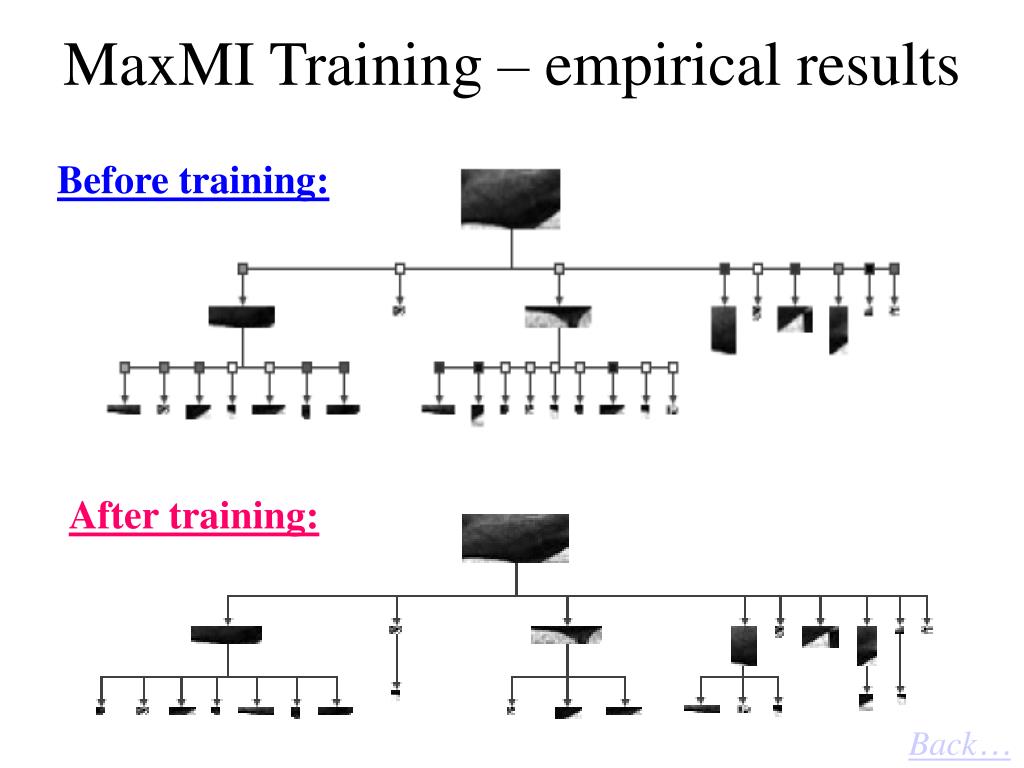 MaxMI Training – empirical results

Before training:

After training:

Back…